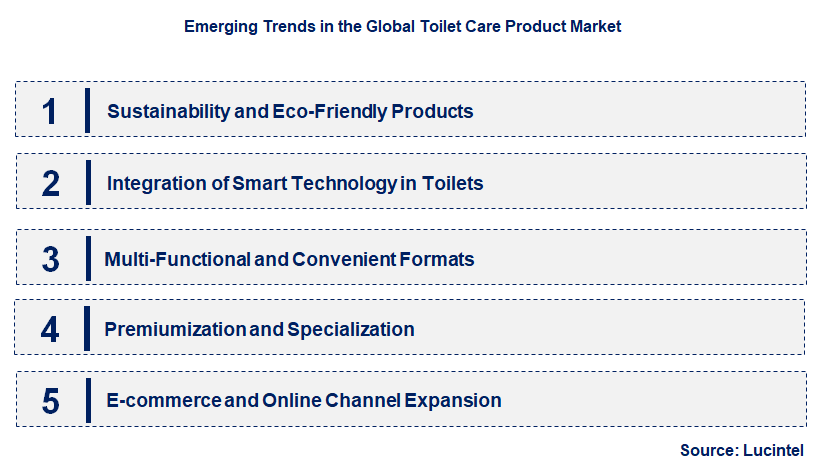 Emerging Trends in the Global Toilet Care Product Market

1 Sustainability and Eco-Friendly Products

2 Integration of Smart Technology in Toilets

3 Multi-Functional and Convenient Formats

4 Premiumization and Specialization

5 E-commerce and Online Channel Expansion

Source: Lucintel